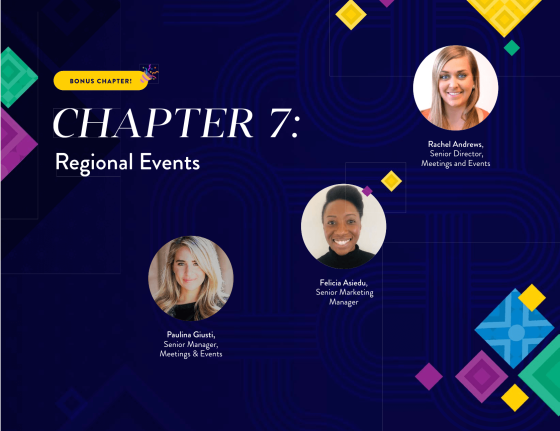 BONUS CHAPTER!

CHAPTER 7:

Regional Events

Rachel Andrews,
Senior Director,
Meetings and Events

Felicia Asiedu,
Senior Marketing
Manager

Paulina Giusti,
Senior Manager,
Meetings & Events